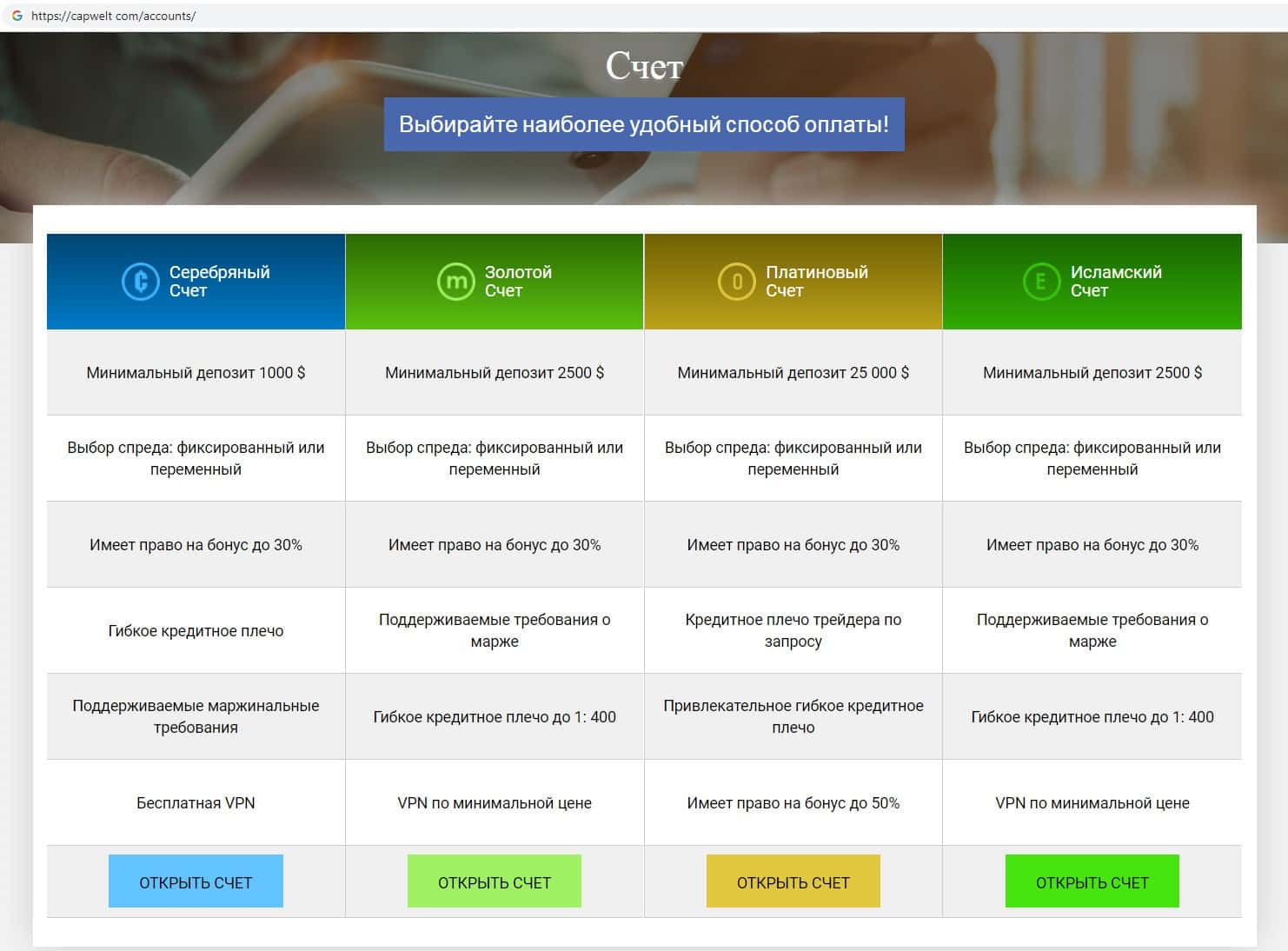 https://capwelt com/accounts/

Счет

Выбирайте наиболее удобный способ оплаты!

| Серебряный Счет | Золотой Счет | Платиновый Счет | Исламский Счет |
|---|---|---|---|
| Минимальный депозит 1000 $ | Минимальный депозит 2500 $ | Минимальный депозит 25 000 $ | Минимальный депозит 2500 $ |
| Выбор спреда: фиксированный или переменный | Выбор спреда: фиксированный или переменный | Выбор спреда: фиксированный или переменный | Выбор спреда: фиксированный или переменный |
| Имеет право на бонус до 30% | Имеет право на бонус до 30% | Имеет право на бонус до 30% | Имеет право на бонус до 30% |
| Гибкое кредитное плечо | Поддерживаемые требования о марже | Кредитное плечо трейдера по запросу | Поддерживаемые требования о марже |
| Поддерживаемые маржинальные требования | Гибкое кредитное плечо до 1: 400 | Привлекательное гибкое кредитное плечо | Гибкое кредитное плечо до 1: 400 |
| Бесплатная VPN | VPN по минимальной цене | Имеет право на бонус до 50% | VPN по минимальной цене |
| ОТКРЫТЬ СЧЕТ | ОТКРЫТЬ СЧЕТ | ОТКРЫТЬ СЧЕТ | ОТКРЫТЬ СЧЕТ |